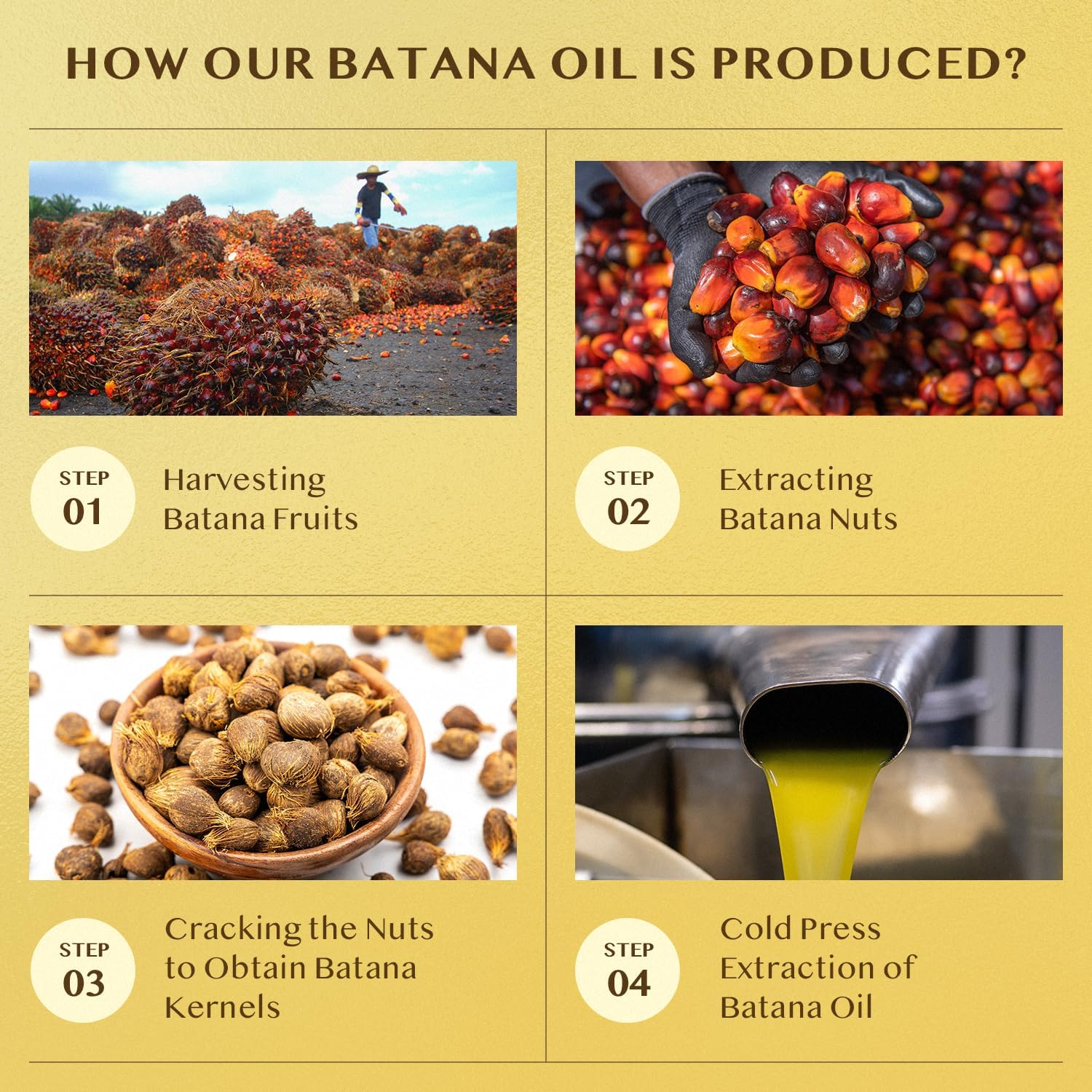 HOW OUR BATANA OIL IS PRODUCED?

STEP 01

Harvesting Batana Fruits

STEP 02

Extracting Batana Nuts

STEP 03

Cracking the Nuts to Obtain Batana Kernels

STEP 04

Cold Press Extraction of Batana Oil